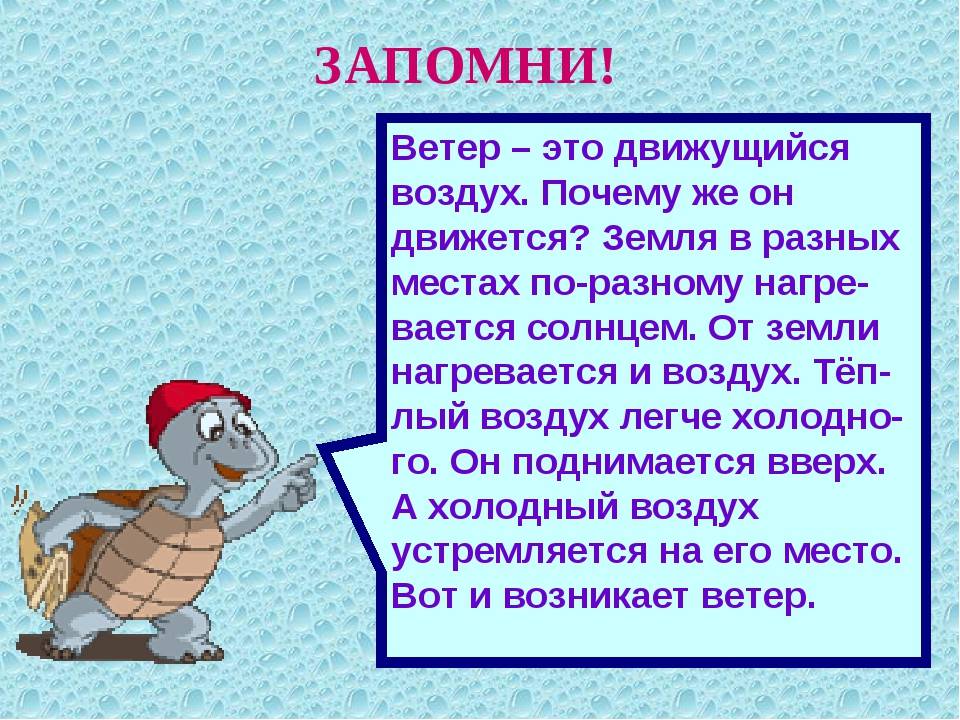 ЗАПОМНИ!

Ветер – это движущийся воздух. Почему же он движется? Земля в разных местах по-разному нагревается солнцем. От земли нагревается и воздух. Тёплый воздух легче холодного. Он поднимается вверх. А холодный воздух устремляется на его место. Вот и возникает ветер.